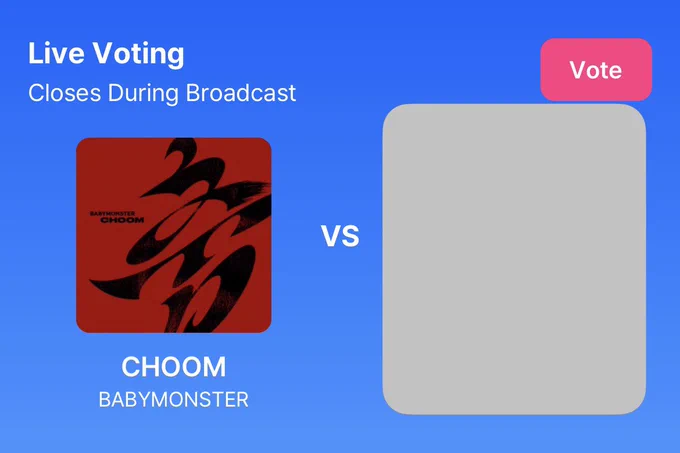 Live Voting
Closes During Broadcast

Vote

BABYMONSTER
CHOOM

VS

CHOOM
BABYMONSTER